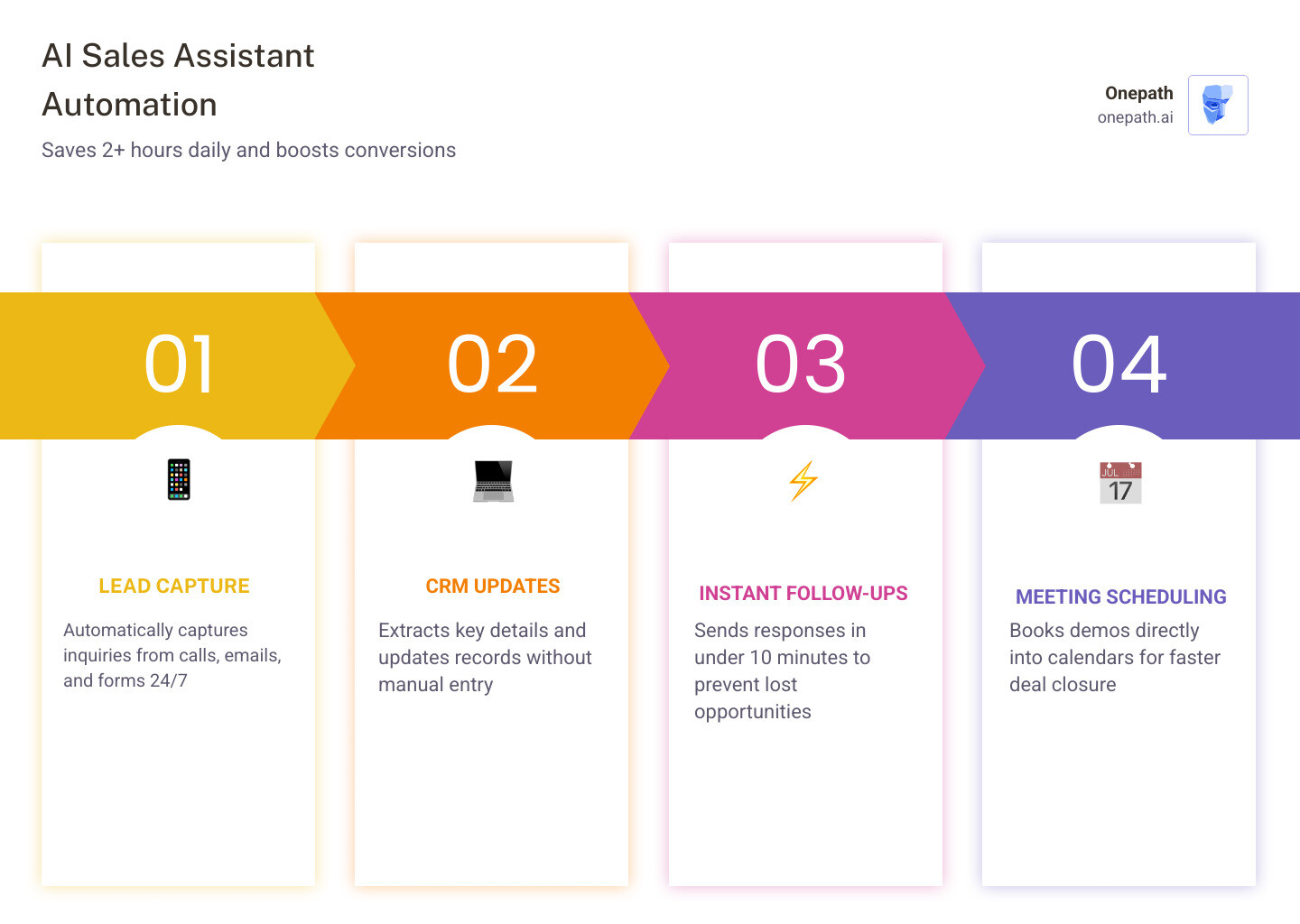 AI Sales Assistant Automation

Saves 2+ hours daily and boosts conversions

Onepath
onepath.ai

01

LEAD CAPTURE

Automatically captures inquiries from calls, emails, and forms 24/7

02

CRM UPDATES

Extracts key details and updates records without manual entry

03

INSTANT FOLLOW-UPS

Sends responses in under 10 minutes to prevent lost opportunities

04

JUL 17

MEETING SCHEDULING

Books demos directly into calendars for faster deal closure